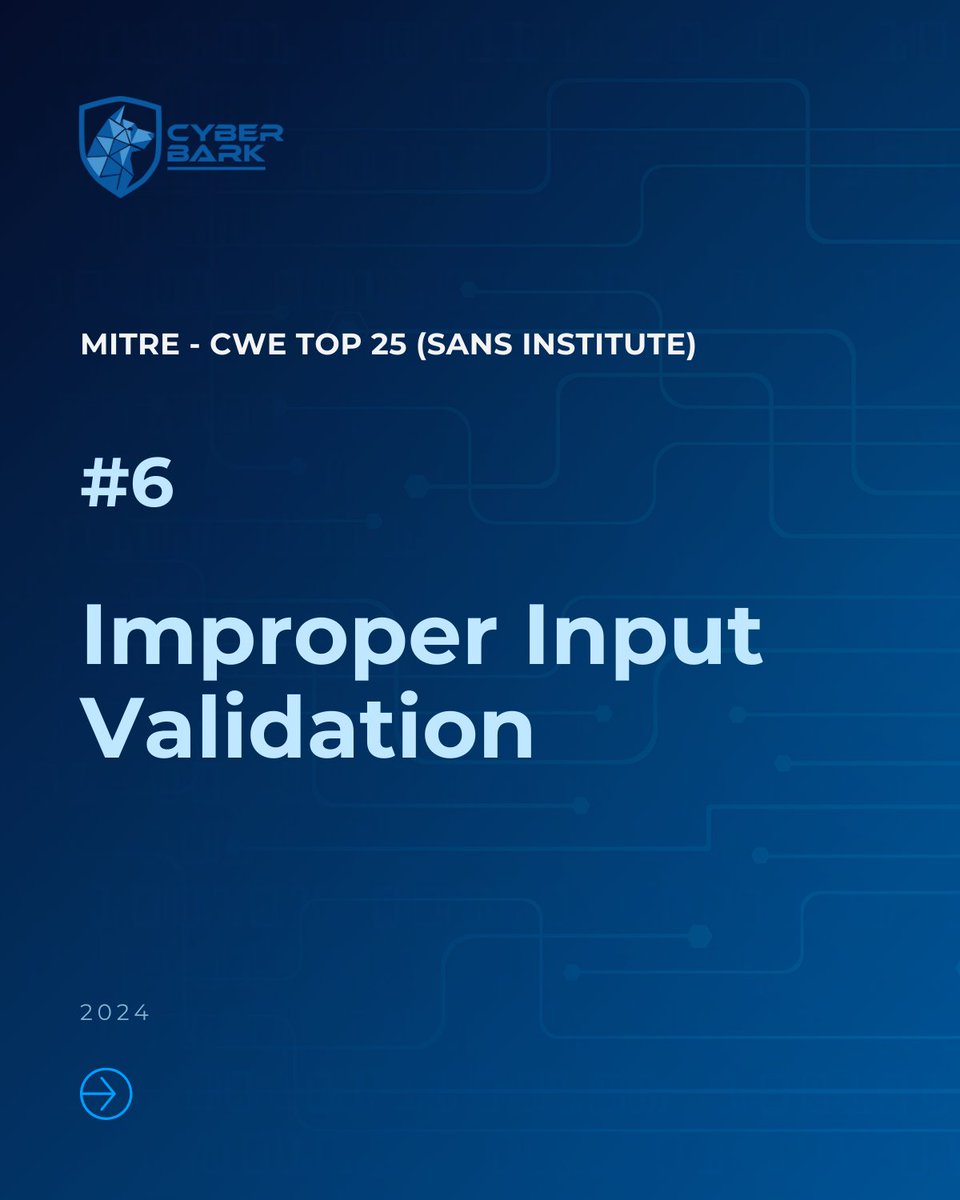 CYBER BARK

MITRE - CWE TOP 25 (SANS INSTITUTE)

#6

Improper Input Validation

2024